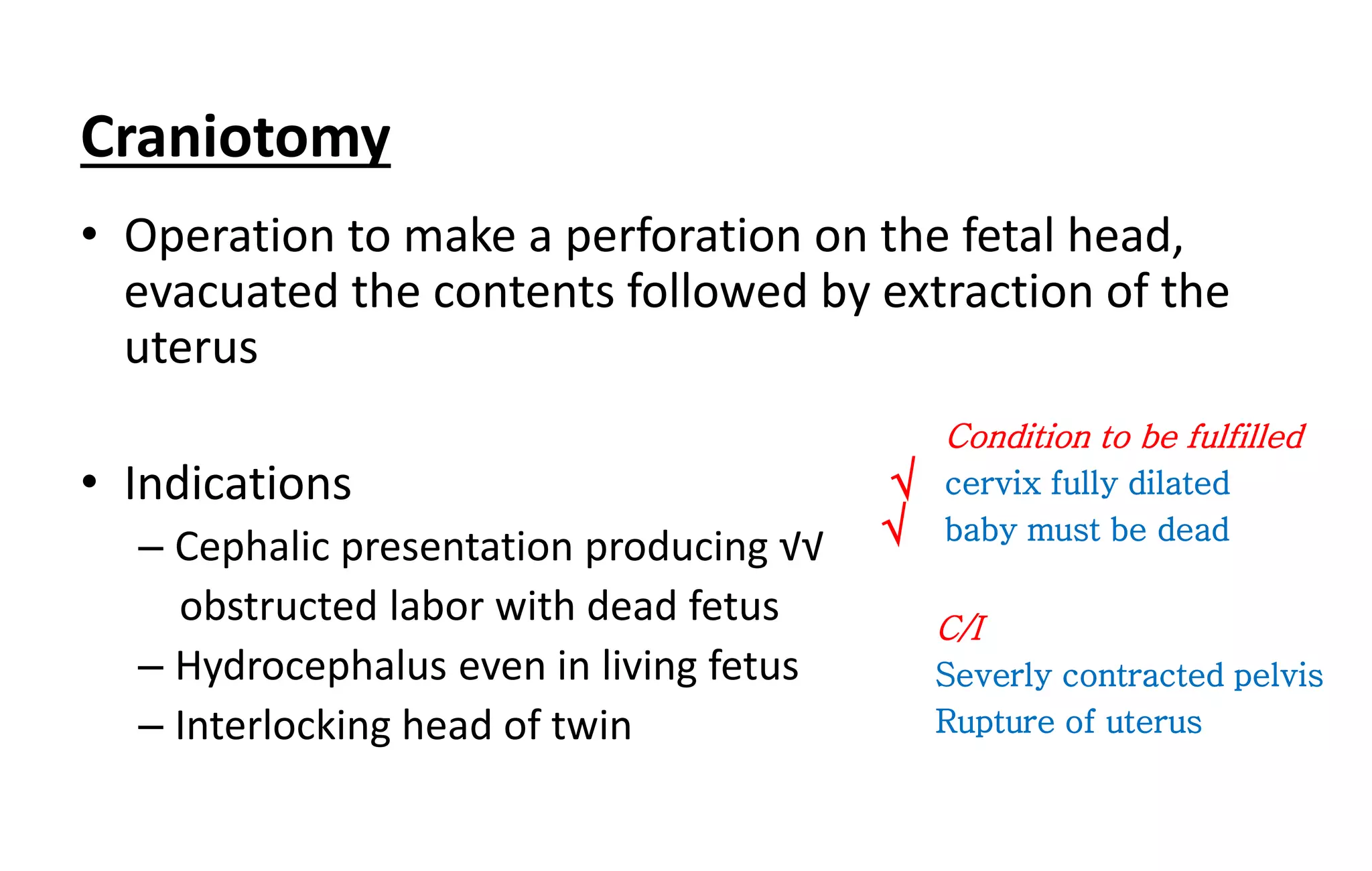 Craniotomy

• Operation to make a perforation on the fetal head, evacuated the contents followed by extraction of the uterus

• Indications
– Cephalic presentation producing √√ obstructed labor with dead fetus
– Hydrocephalus even in living fetus
– Interlocking head of twin

Condition to be fulfilled
√ cervix fully dilated
√ baby must be dead

C/I
Severly contracted pelvis
Rupture of uterus